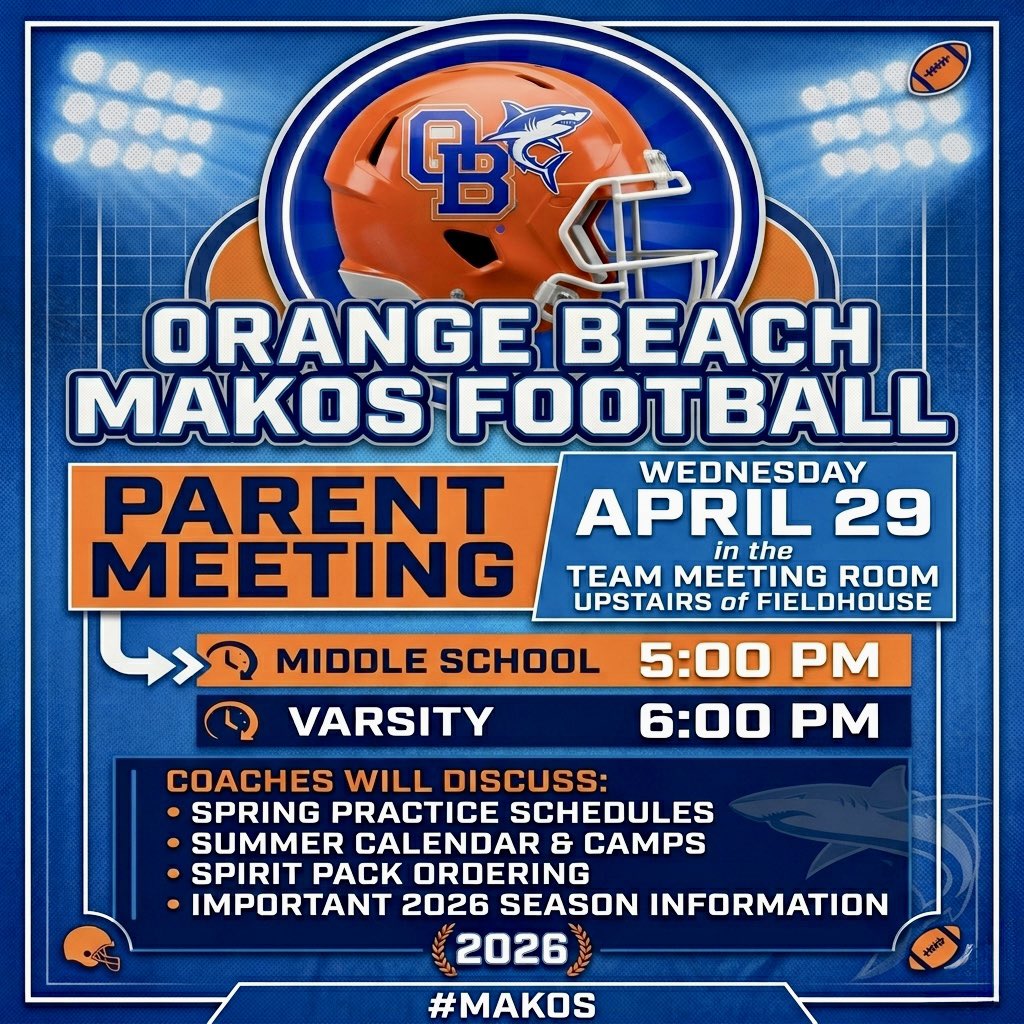 OB

ORANGE BEACH MAKOS FOOTBALL

PARENT MEETING

WEDNESDAY
APRIL 29
in the
TEAM MEETING ROOM
UPSTAIRS of FIELDHOUSE

MIDDLE SCHOOL 5:00 PM
VARSITY 6:00 PM

COACHES WILL DISCUSS:
• SPRING PRACTICE SCHEDULES
• SUMMER CALENDAR & CAMPS
• SPIRIT PACK ORDERING
• IMPORTANT 2026 SEASON INFORMATION

2026

#MAKOS